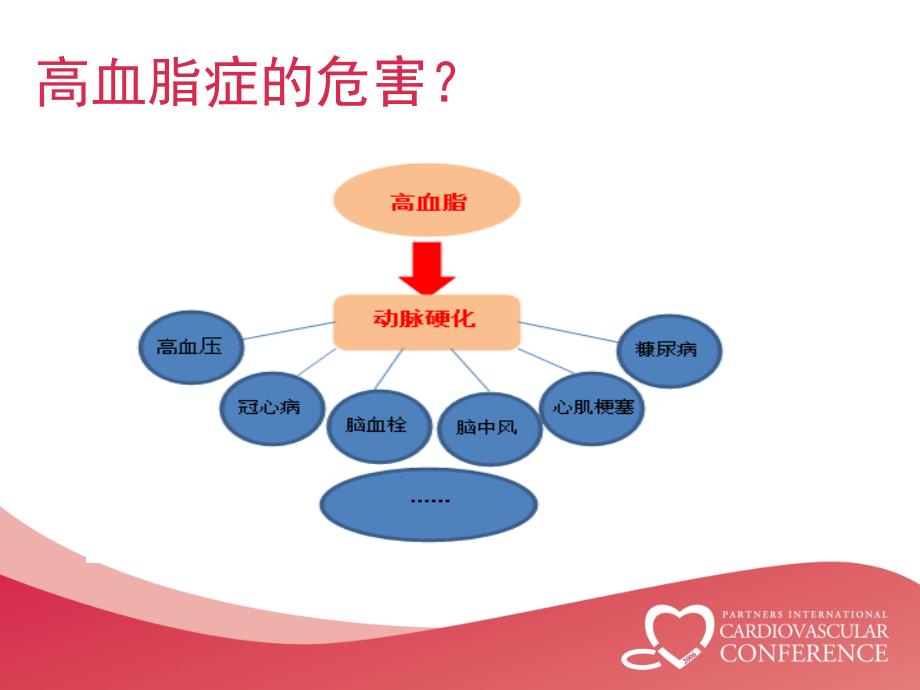 高血脂症的危害?

高血脂

动脉硬化

高血压

冠心病

脑血栓

脑中风

心肌梗塞

糖尿病

......

PARTNERS INTERNATIONAL
CARDIOVASCULAR
CONFERENCE